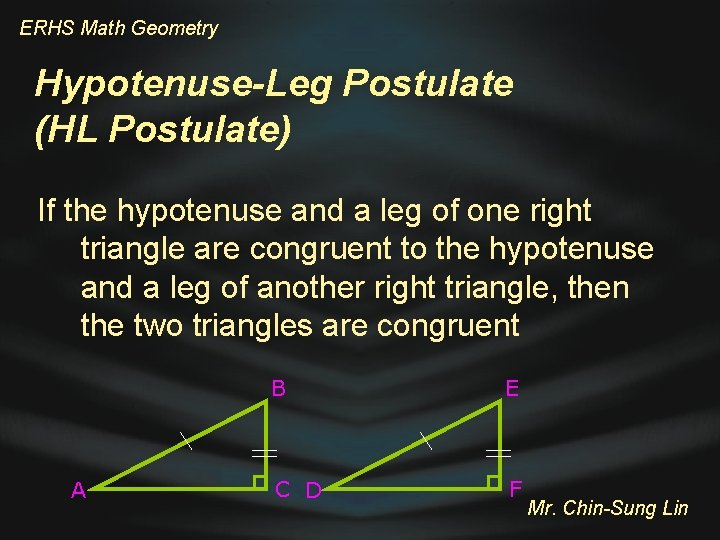 ERHS Math Geometry

Hypotenuse-Leg Postulate (HL Postulate)

If the hypotenuse and a leg of one right triangle are congruent to the hypotenuse and a leg of another right triangle, then the two triangles are congruent

B
A
C
E
D
F

Mr. Chin-Sung Lin